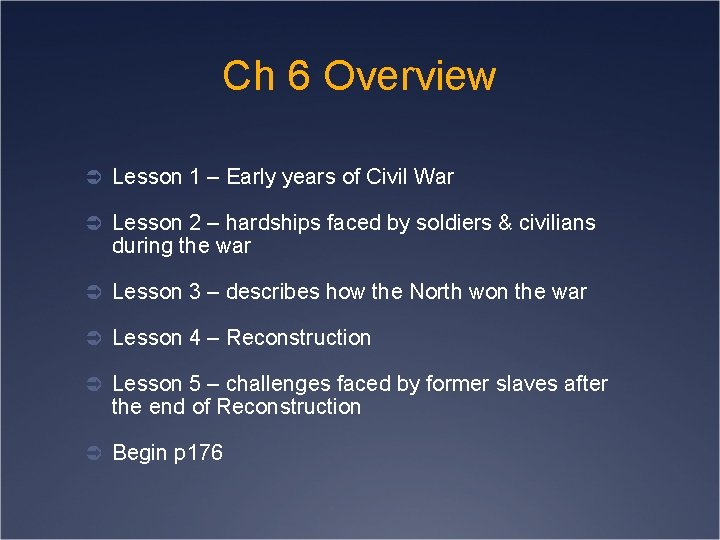 Ch 6 Overview

Lesson 1 – Early years of Civil War

Lesson 2 – hardships faced by soldiers & civilians during the war

Lesson 3 – describes how the North won the war

Lesson 4 – Reconstruction

Lesson 5 – challenges faced by former slaves after the end of Reconstruction

Begin p176